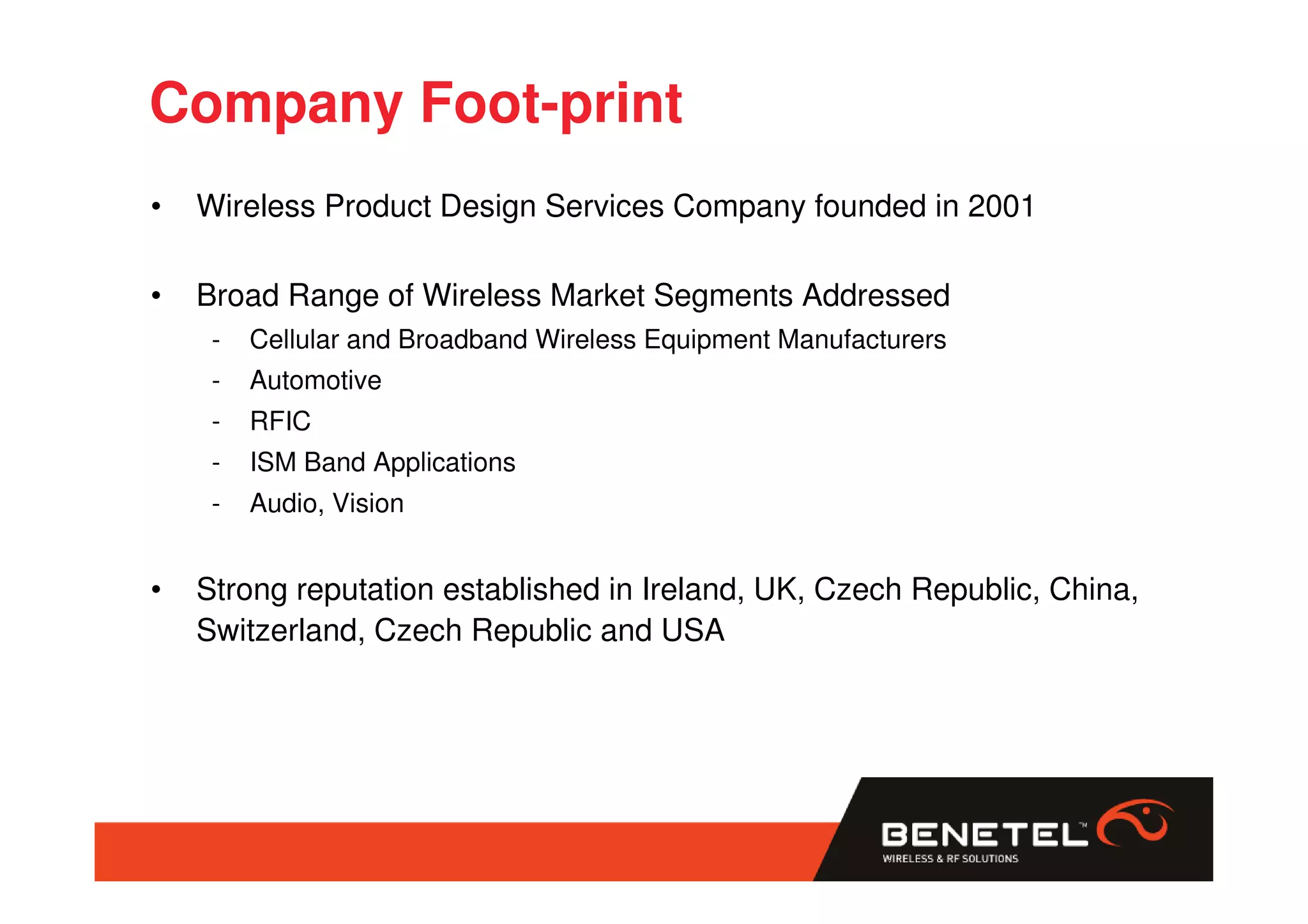 Company Foot-print

• Wireless Product Design Services Company founded in 2001

• Broad Range of Wireless Market Segments Addressed
- Cellular and Broadband Wireless Equipment Manufacturers
- Automotive
- RFIC
- ISM Band Applications
- Audio, Vision

• Strong reputation established in Ireland, UK, Czech Republic, China, Switzerland, Czech Republic and USA

BENETEL™
WIRELESS & RF SOLUTIONS